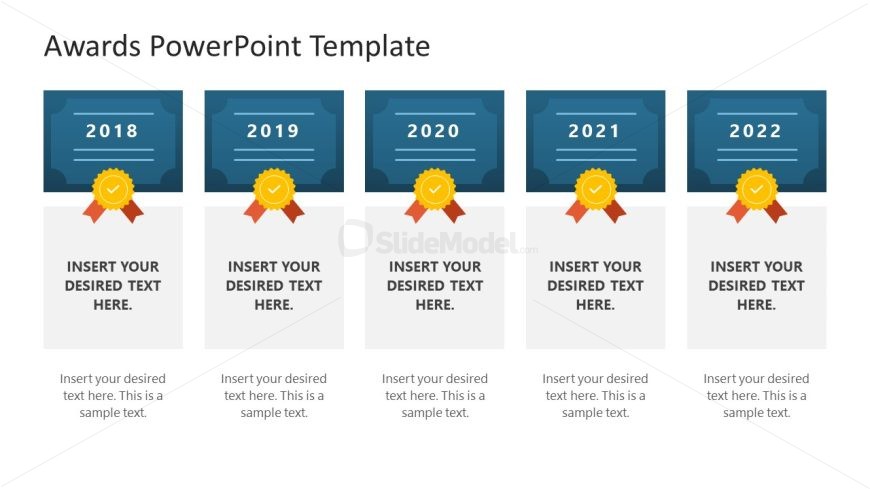 Awards PowerPoint Template

2018

INSERT YOUR DESIRED TEXT HERE.

Insert your desired text here. This is a sample text.

2019

INSERT YOUR DESIRED TEXT HERE.

Insert your desired text here. This is a sample text.

2020

INSERT YOUR DESIRED TEXT HERE.

Insert your desired text here. This is a sample text.

2021

INSERT YOUR DESIRED TEXT HERE.

Insert your desired text here. This is a sample text.

2022

INSERT YOUR DESIRED TEXT HERE.

Insert your desired text here. This is a sample text.

SlideModel.com